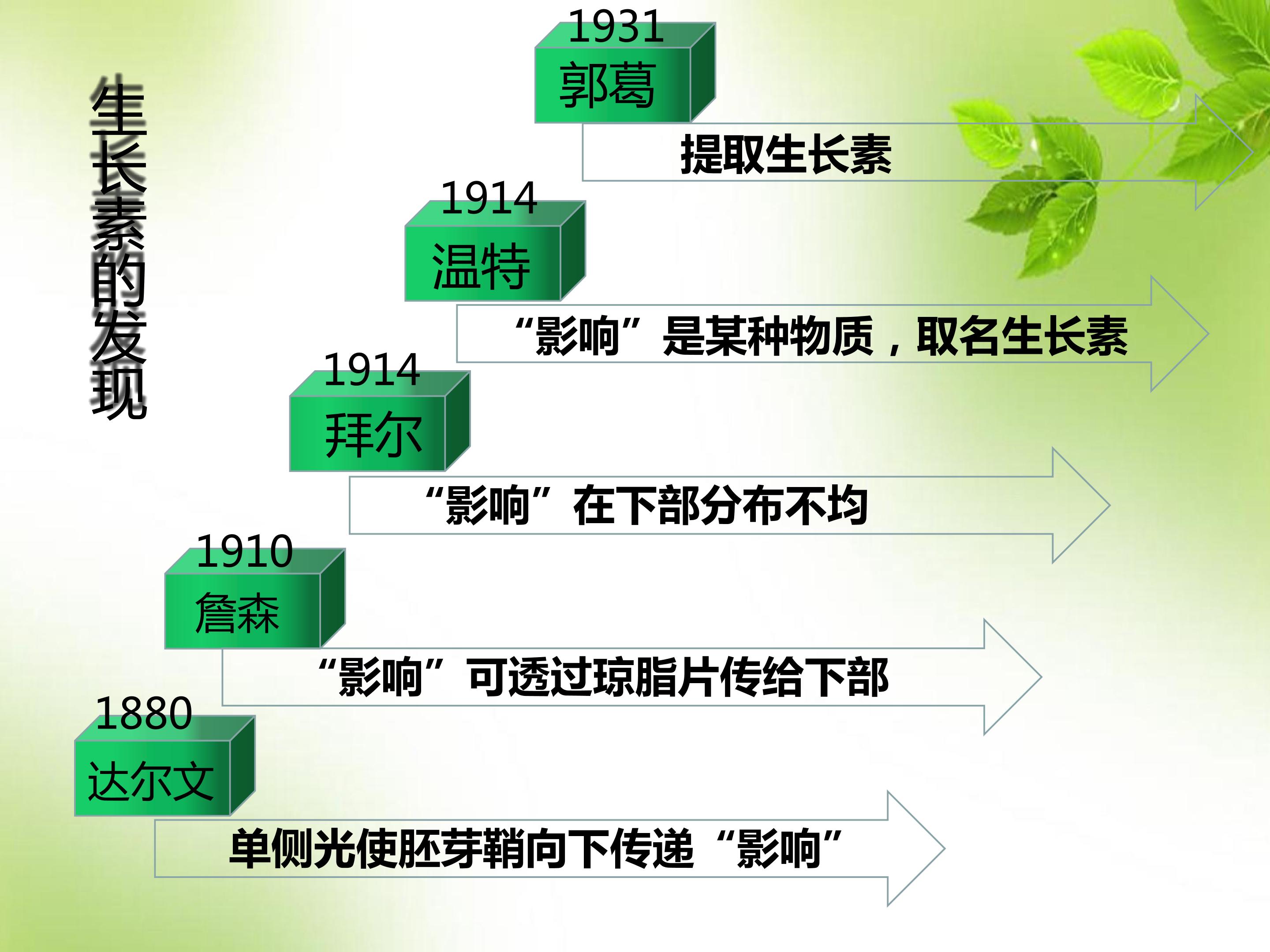 生长素的发现

1931
郭葛

提取生长素

1914
温特

“影响”是某种物质，取名生长素

1914
拜尔

“影响”在下部分布不均

1910
詹森

“影响”可透过琼脂片传给下部

1880
达尔文

单侧光使胚芽鞘向下传递“影响”